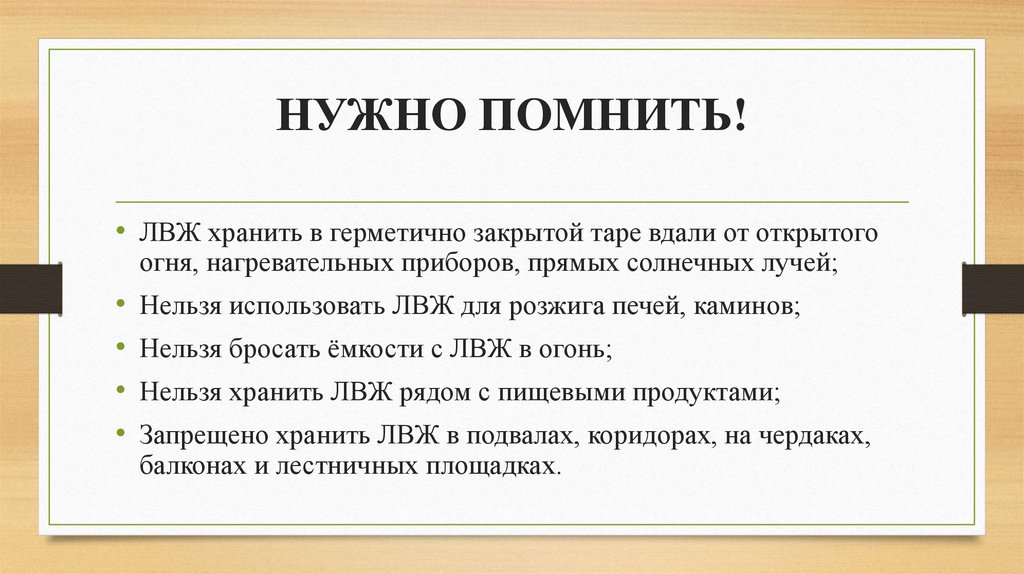 НУЖНО ПОМНИТЬ!

• ЛВЖ хранить в герметично закрытой таре вдали от открытого огня, нагревательных приборов, прямых солнечных лучей;
• Нельзя использовать ЛВЖ для розжига печей, каминов;
• Нельзя бросать ёмкости с ЛВЖ в огонь;
• Нельзя хранить ЛВЖ рядом с пищевыми продуктами;
• Запрещено хранить ЛВЖ в подвалах, коридорах, на чердаках, балконах и лестничных площадках.